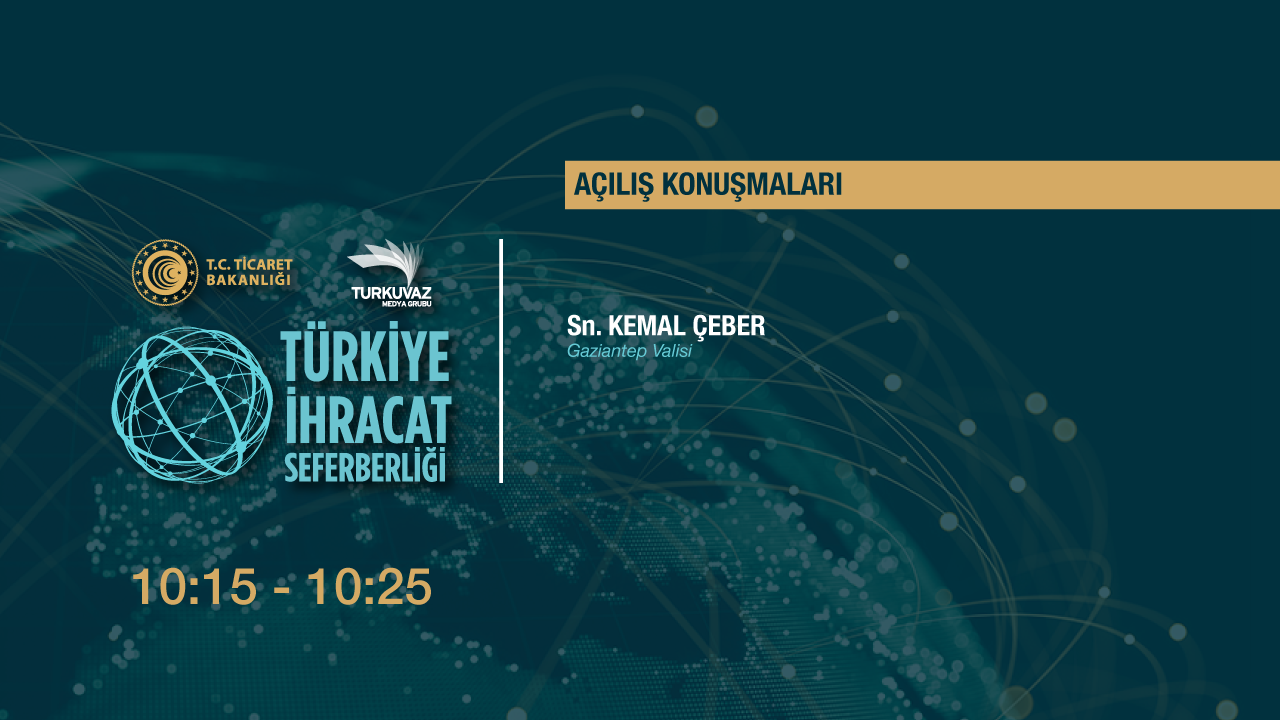 AÇILIŞ KONUŞMALARI

T.C. TİCARET BAKANLIĞI

TURKUVAZ MEDYA GRUBU

TÜRKİYE İHRACAT SEFERBERLİĞİ

Sn. KEMAL ÇEBER
Gaziantep Valisi

10:15 - 10:25